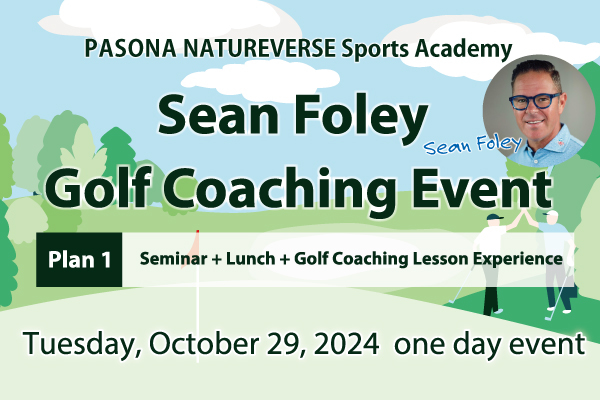 PASONA NATUREVERSE Sports Academy

Sean Foley

Sean Foley

Golf Coaching Event

Plan 1

Seminar + Lunch + Golf Coaching Lesson Experience

Tuesday, October 29, 2024 one day event